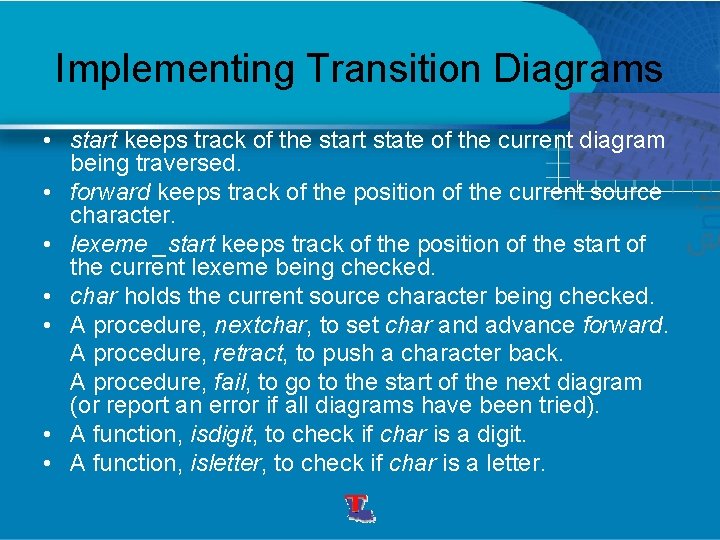 Implementing Transition Diagrams

• start keeps track of the start state of the current diagram being traversed.
• forward keeps track of the position of the current source character.
• lexeme _start keeps track of the position of the start of the current lexeme being checked.
• char holds the current source character being checked.
• A procedure, nextchar, to set char and advance forward.
A procedure, retract, to push a character back.
A procedure, fail, to go to the start of the next diagram (or report an error if all diagrams have been tried).
• A function, isdigit, to check if char is a digit.
• A function, isletter, to check if char is a letter.